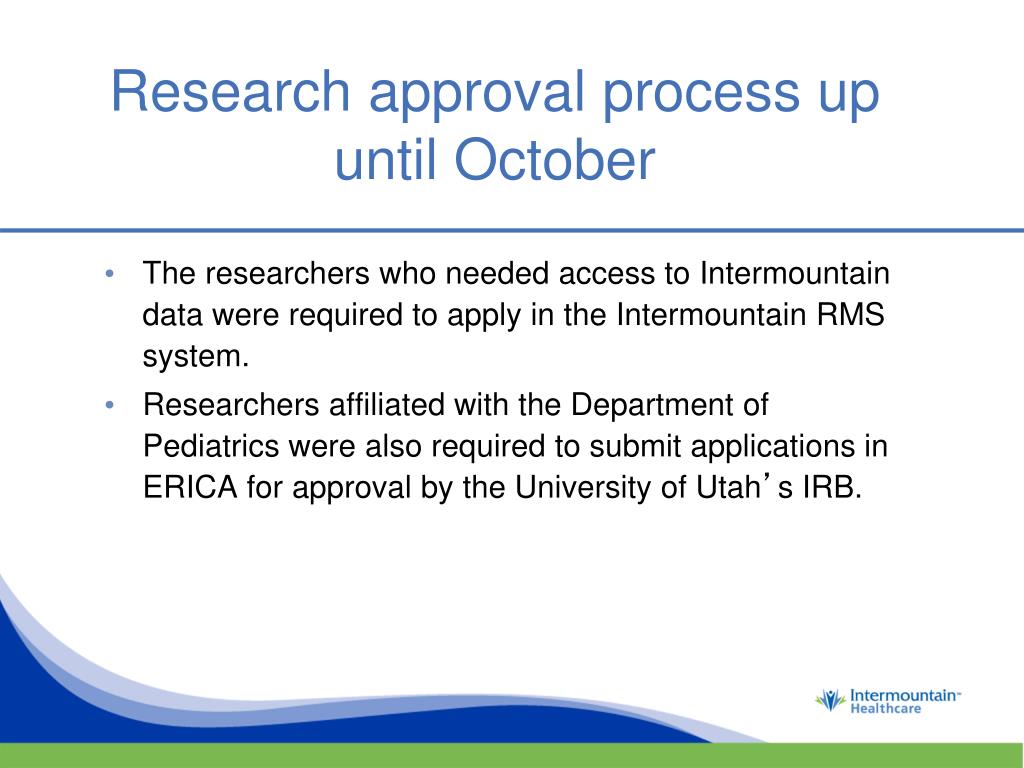 Research approval process up until October

• The researchers who needed access to Intermountain data were required to apply in the Intermountain RMS system.
• Researchers affiliated with the Department of Pediatrics were also required to submit applications in ERICA for approval by the University of Utah's IRB.

Intermountain Healthcare